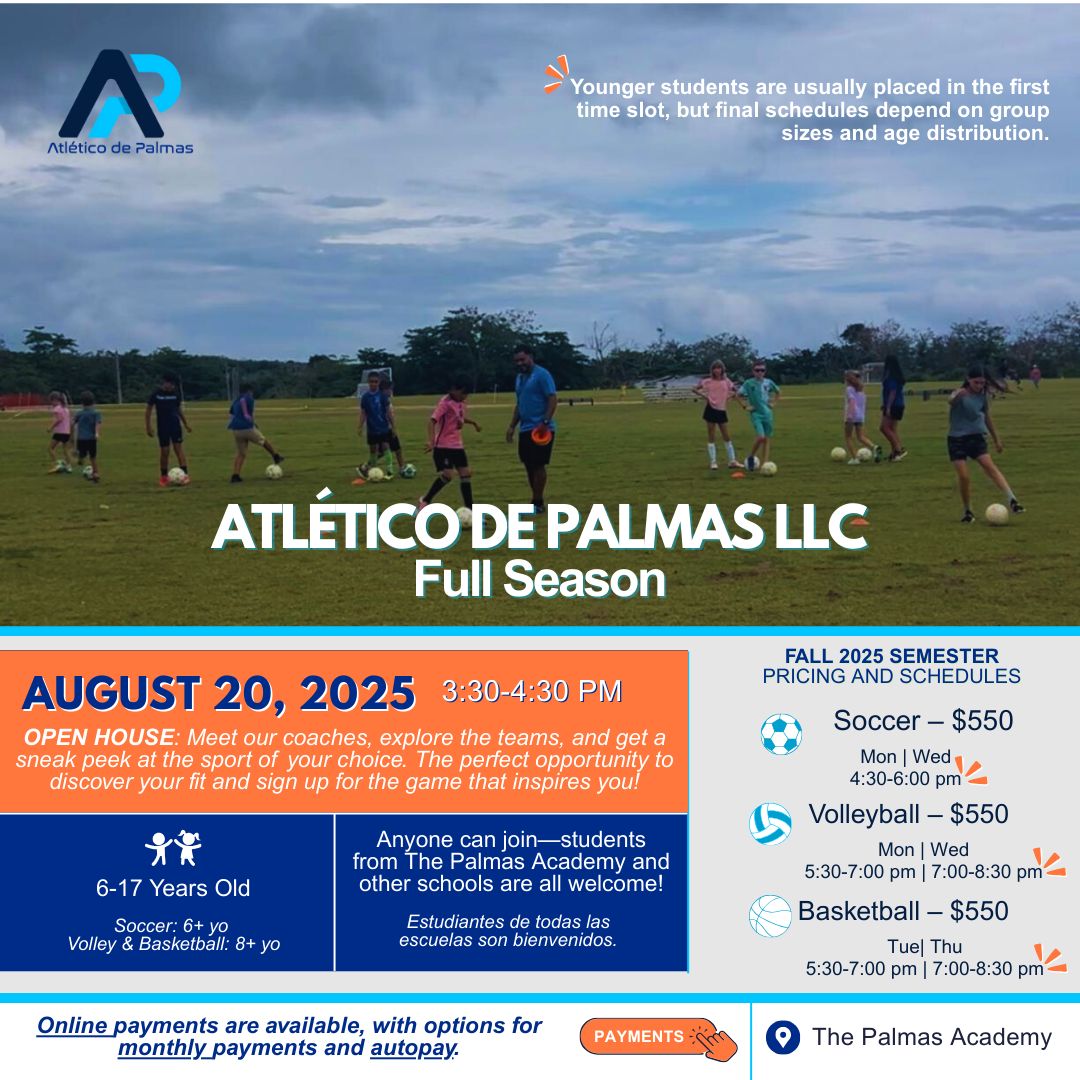 AP
Atlético de Palmas

Younger students are usually placed in the first time slot, but final schedules depend on group sizes and age distribution.

ATLÉTICO DE PALMAS LLC
Full Season

AUGUST 20, 2025 3:30-4:30 PM

OPEN HOUSE: Meet our coaches, explore the teams, and get a sneak peek at the sport of your choice. The perfect opportunity to discover your fit and sign up for the game that inspires you!

6-17 Years Old

Soccer: 6+ yo
Volley & Basketball: 8+ yo

Anyone can join—students from The Palmas Academy and other schools are all welcome!

Estudiantes de todas las escuelas son bienvenidos.

FALL 2025 SEMESTER
PRICING AND SCHEDULES

Soccer – $550
Mon | Wed
4:30-6:00 pm

Volleyball – $550
Mon | Wed
5:30-7:00 pm | 7:00-8:30 pm

Basketball – $550
Tue| Thu
5:30-7:00 pm | 7:00-8:30 pm

Online payments are available, with options for monthly payments and autopay.

PAYMENTS

The Palmas Academy